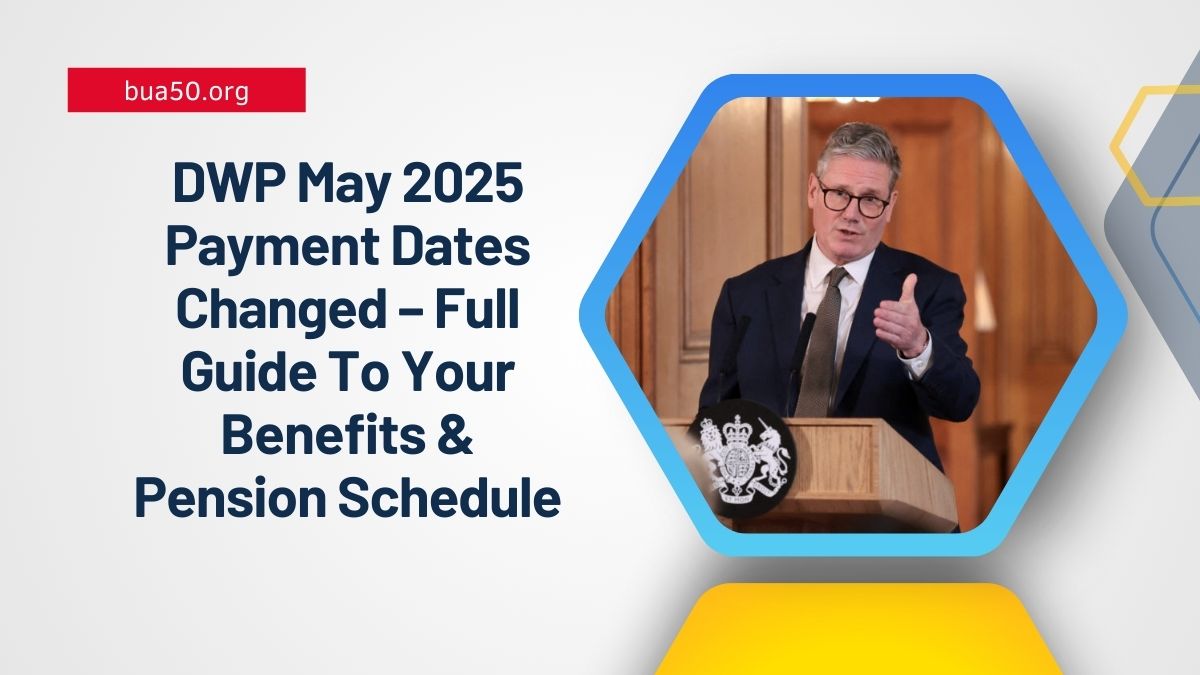 bua50.org

DWP May 2025 Payment Dates Changed – Full Guide To Your Benefits & Pension Schedule